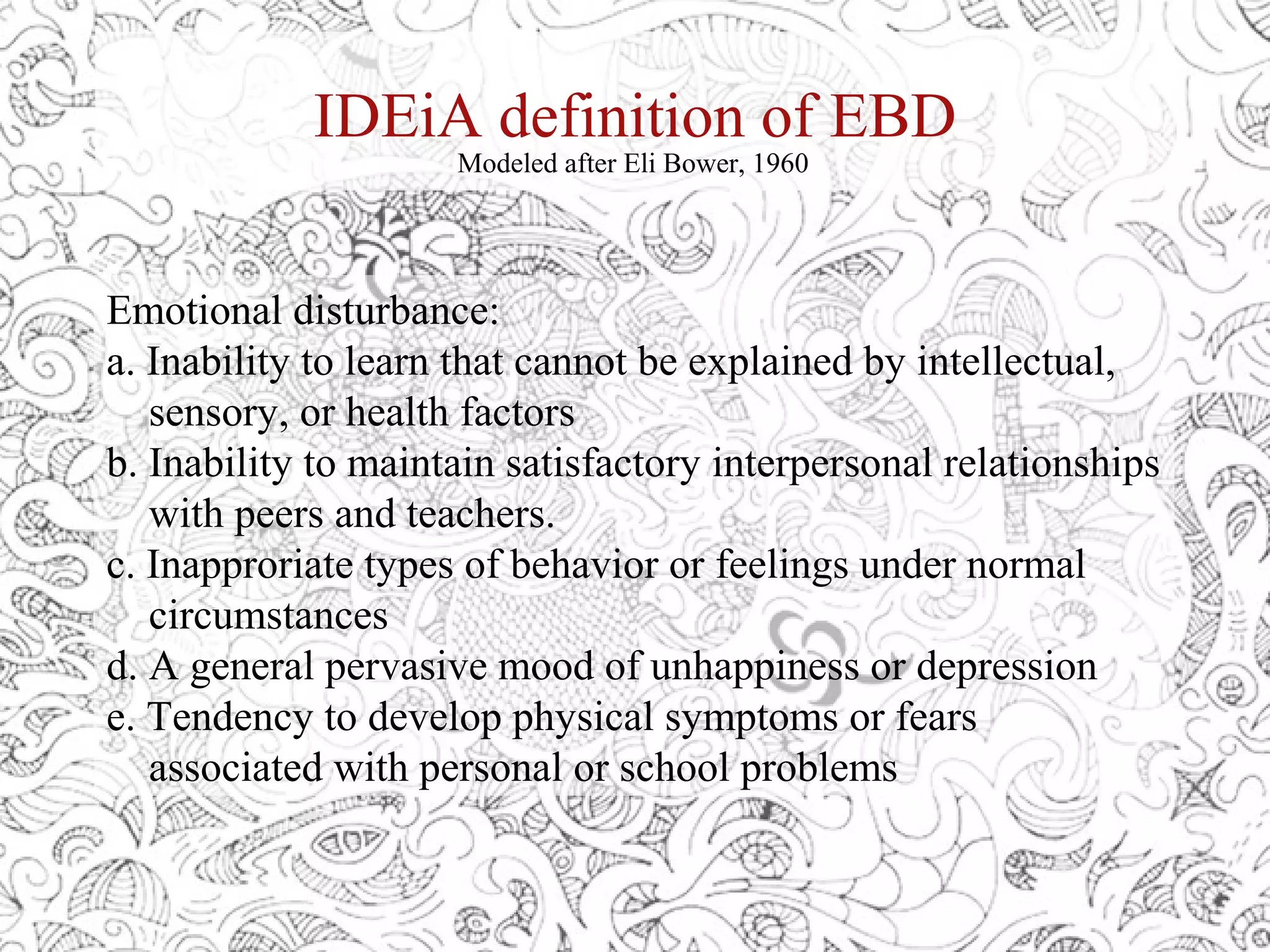 IDEiA definition of EBD
Modeled after Eli Bower, 1960

Emotional disturbance:
a. Inability to learn that cannot be explained by intellectual, sensory, or health factors
b. Inability to maintain satisfactory interpersonal relationships with peers and teachers.
c. Inapproriate types of behavior or feelings under normal circumstances
d. A general pervasive mood of unhappiness or depression
e. Tendency to develop physical symptoms or fears associated with personal or school problems